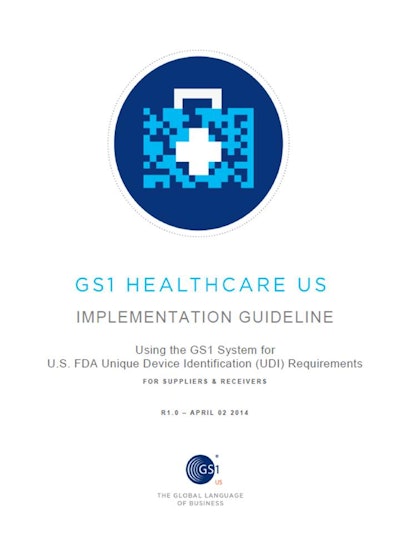 GS1 HEALTHCARE US

IMPLEMENTATION GUIDELINE

Using the GS1 System for U.S. FDA Unique Device Identification (UDI) Requirements

FOR SUPPLIERS & RECEIVERS

R1.0 – APRIL 02 2014

GS1 US

THE GLOBAL LANGUAGE OF BUSINESS